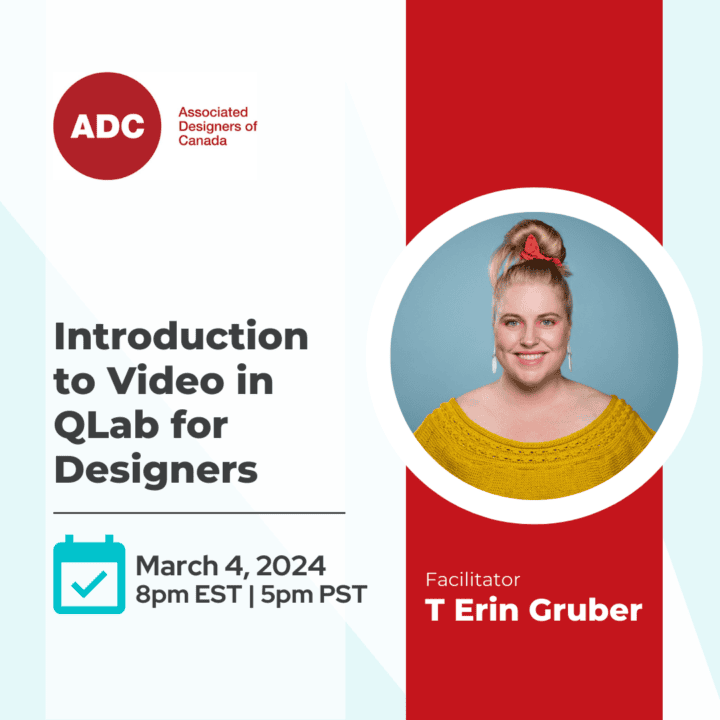 ADC
Associated Designers of Canada

Introduction to Video in QLab for Designers

March 4, 2024
8pm EST | 5pm PST

Facilitator
T Erin Gruber